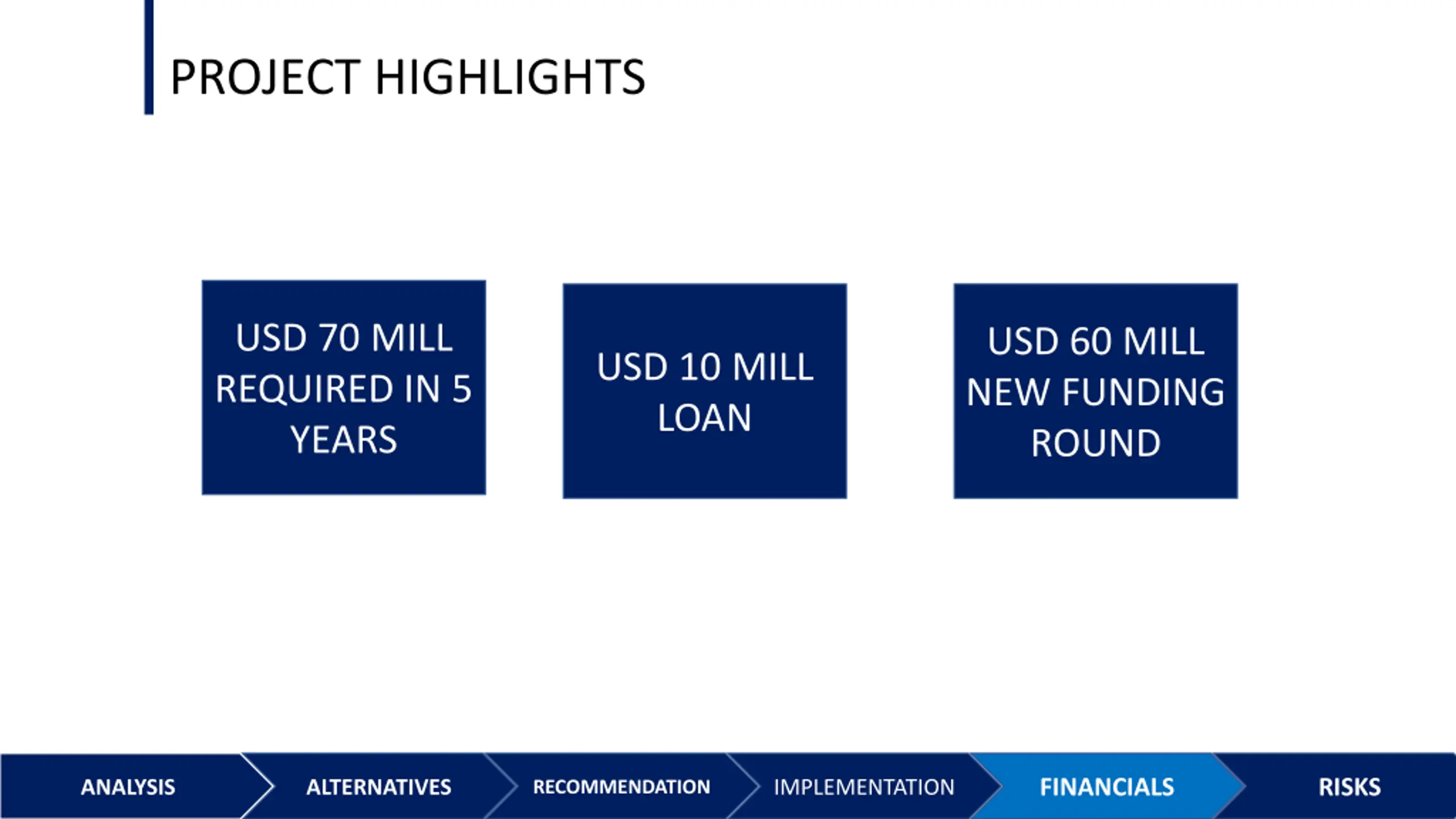 PROJECT HIGHLIGHTS

USD 70 MILL REQUIRED IN 5 YEARS

USD 10 MILL LOAN

USD 60 MILL NEW FUNDING ROUND

ANALYSIS ALTERNATIVES RECOMMENDATION IMPLEMENTATION FINANCIALS RISKS